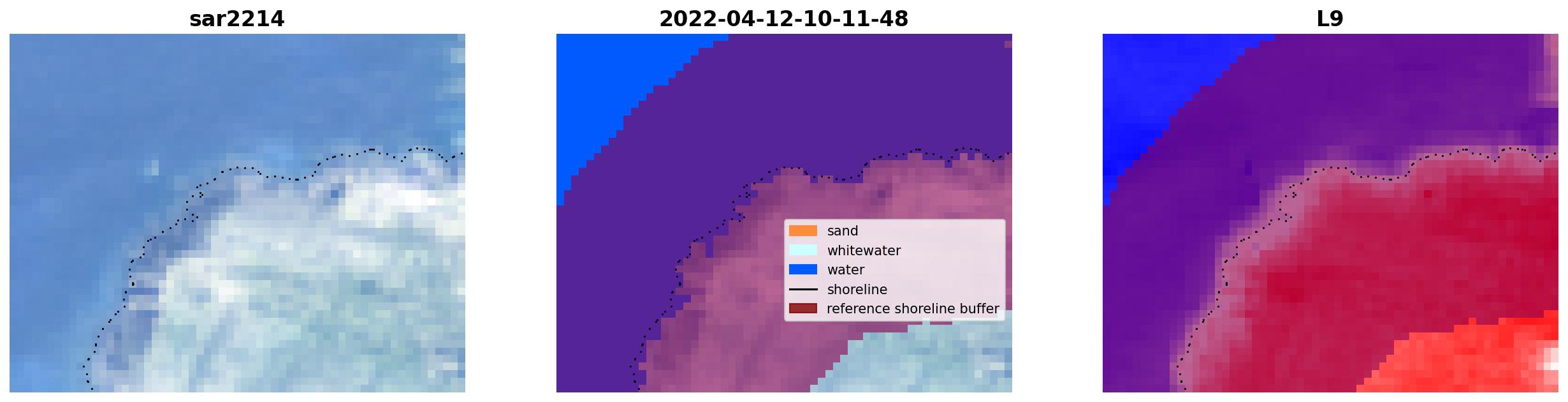 sar2214

2022-04-12-10-11-48

sand
whitewater
water
shoreline
reference shoreline buffer

L9